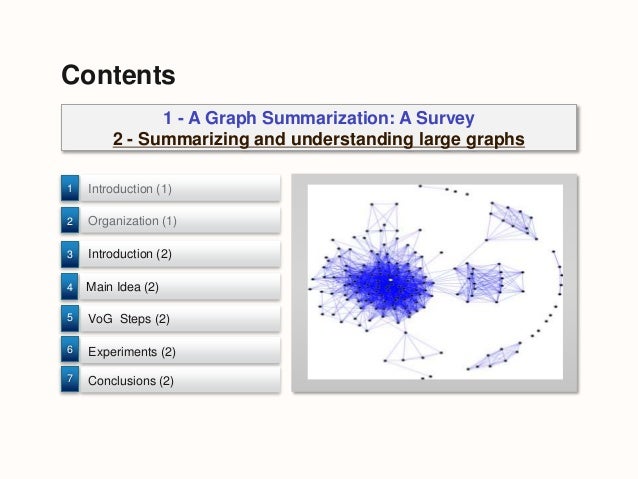 Contents

1 - A Graph Summarization: A Survey
2 - Summarizing and understanding large graphs

1 Introduction (1)

2 Organization (1)

3 Introduction (2)

4 Main Idea (2)

5 VoG Steps (2)

6 Experiments (2)

7 Conclusions (2)